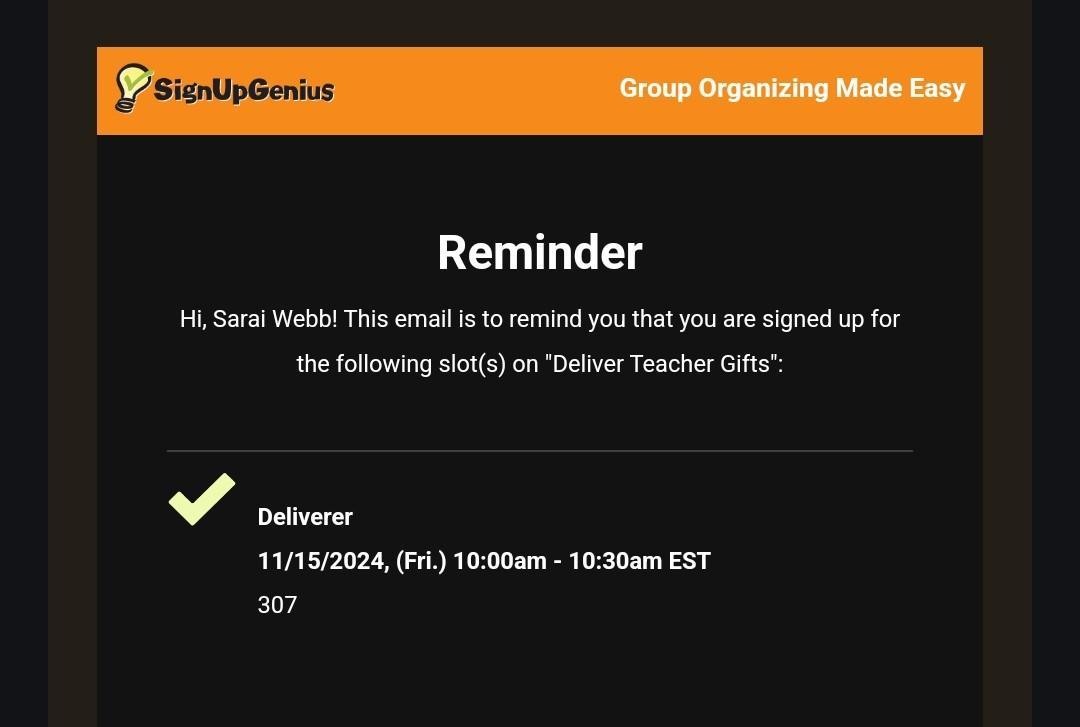 SignUpGenius

Group Organizing Made Easy

Reminder

Hi, Sarai Webb! This email is to remind you that you are signed up for the following slot(s) on "Deliver Teacher Gifts":

Deliverer
11/15/2024, (Fri.) 10:00am - 10:30am EST
307